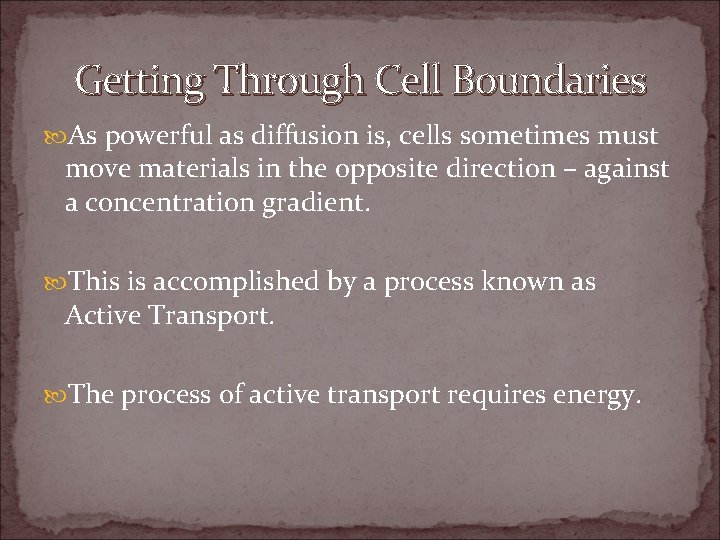 Getting Through Cell Boundaries

As powerful as diffusion is, cells sometimes must move materials in the opposite direction – against a concentration gradient.

This is accomplished by a process known as Active Transport.

The process of active transport requires energy.